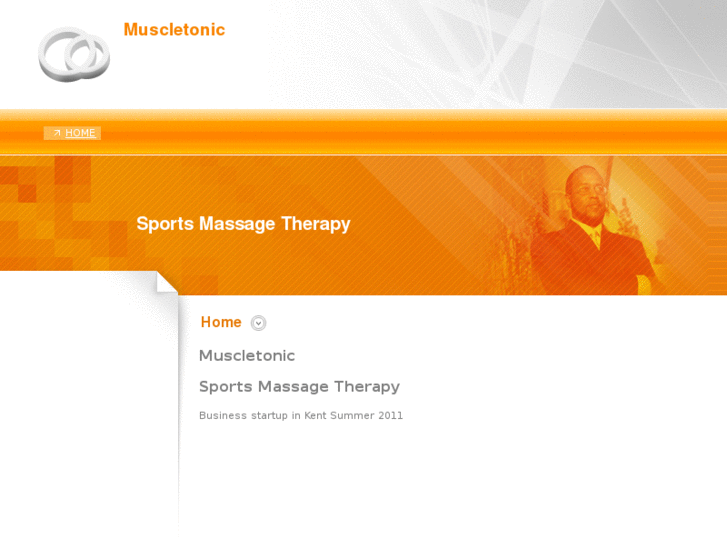 Muscletonic

HOME

Sports Massage Therapy

Home

Muscletonic

Sports Massage Therapy

Business startup in Kent Summer 2011